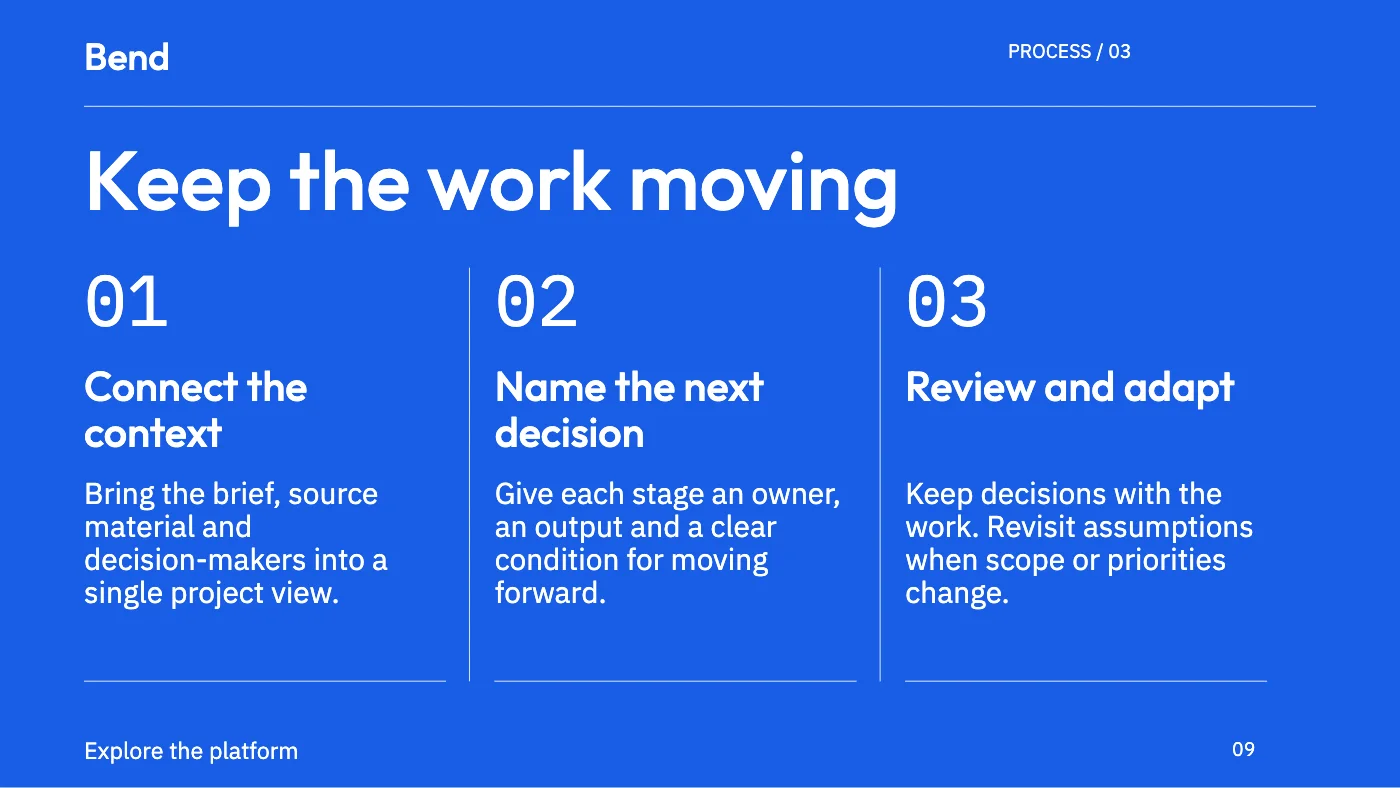 Bend

PROCESS / 03

Keep the work moving

01

Connect the context

Bring the brief, source material and decision-makers into a single project view.

02

Name the next decision

Give each stage an owner, an output and a clear condition for moving forward.

03

Review and adapt

Keep decisions with the work. Revisit assumptions when scope or priorities change.

Explore the platform

09